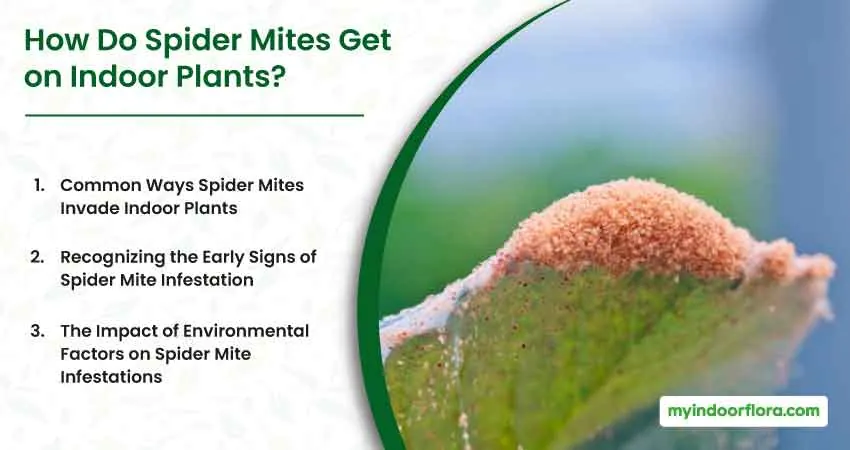 How Do Spider Mites Get on Indoor Plants?

1. Common Ways Spider Mites Invade Indoor Plants

2. Recognizing the Early Signs of Spider Mite Infestation

3. The Impact of Environmental Factors on Spider Mite Infestations

myindoorflora.com